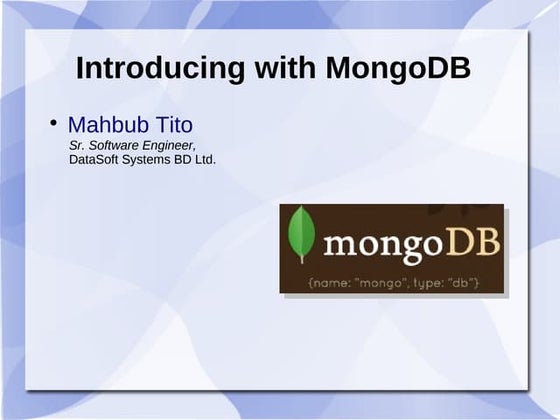 Introducing with MongoDB

• Mahbub Tito
Sr. Software Engineer,
DataSoft Systems BD Ltd.

mongoDB
{name: "mongo", type: "db"}